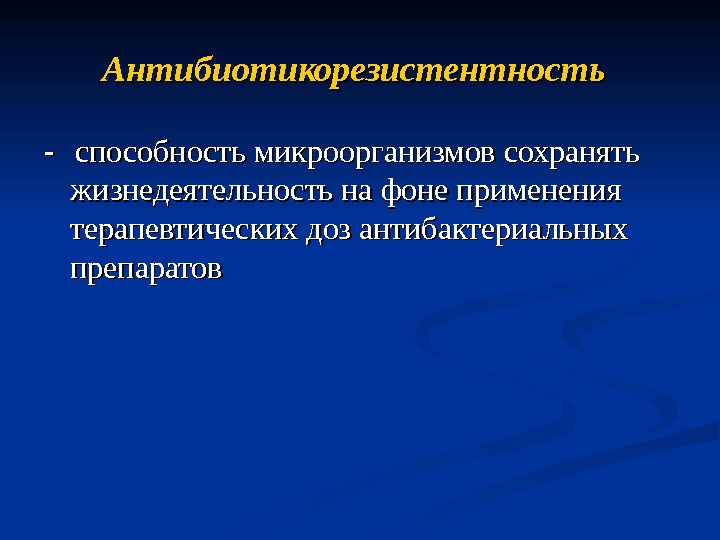 Антибиотикорезистентность

- способность микроорганизмов сохранять жизнедеятельность на фоне применения терапевтических доз антибактериальных препаратов